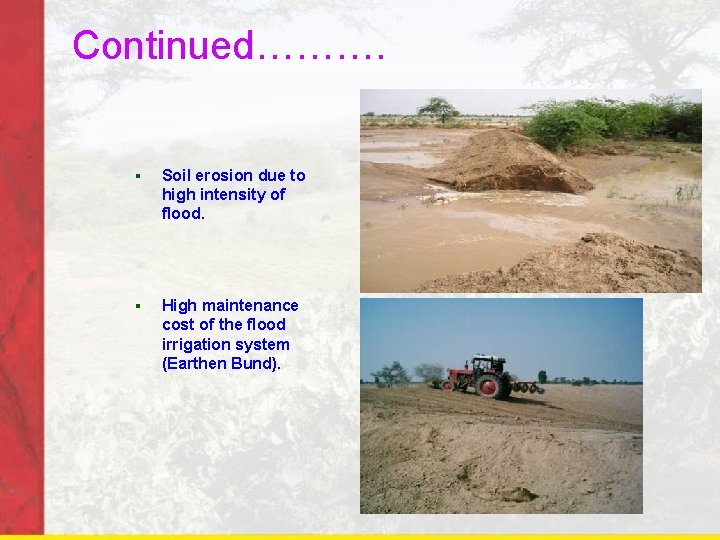 Continued……….

▪ Soil erosion due to high intensity of flood.

▪ High maintenance cost of the flood irrigation system (Earthen Bund).